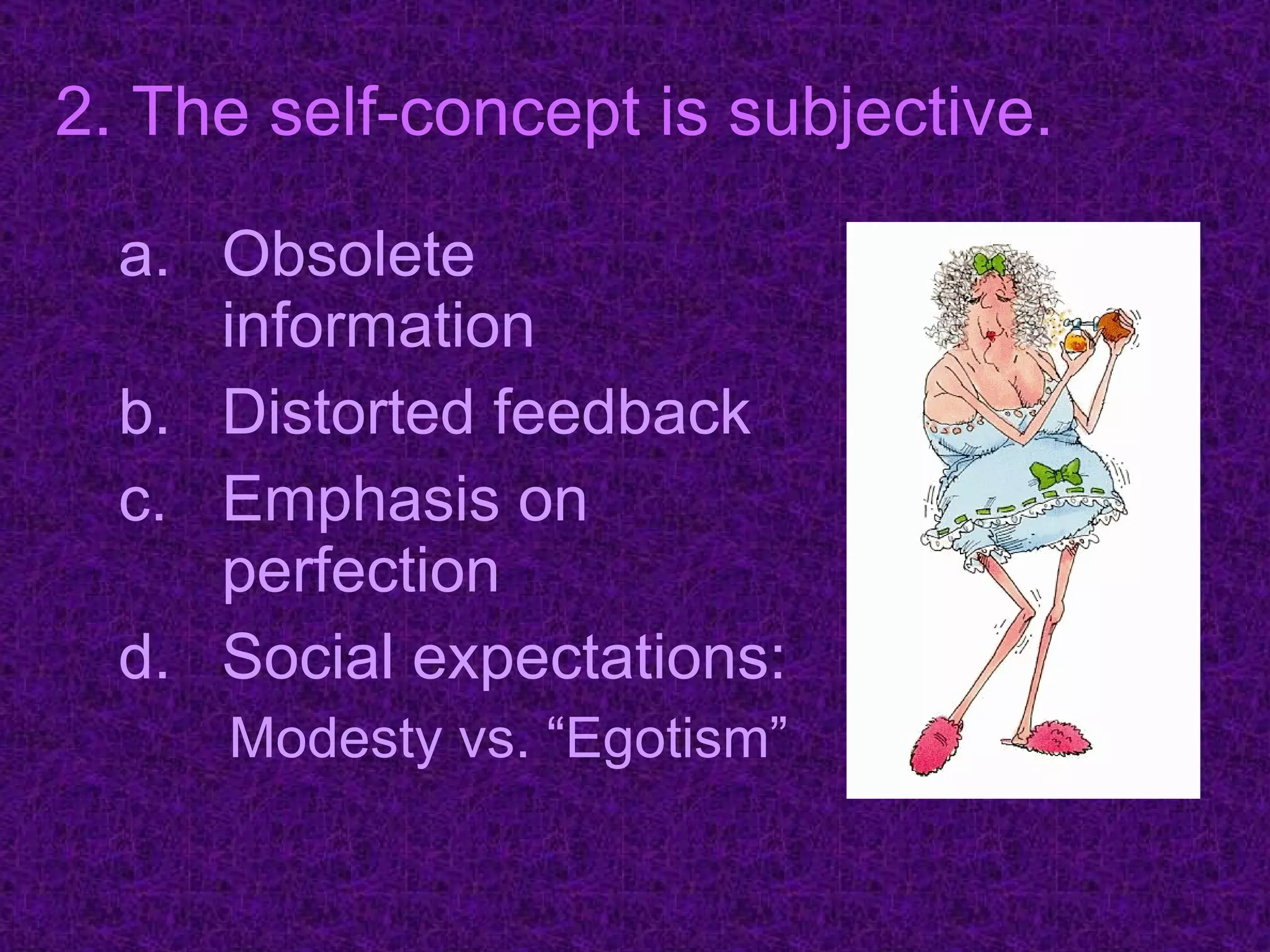 2. The self-concept is subjective.

a. Obsolete information

b. Distorted feedback

c. Emphasis on perfection

d. Social expectations:
Modesty vs. “Egotism”